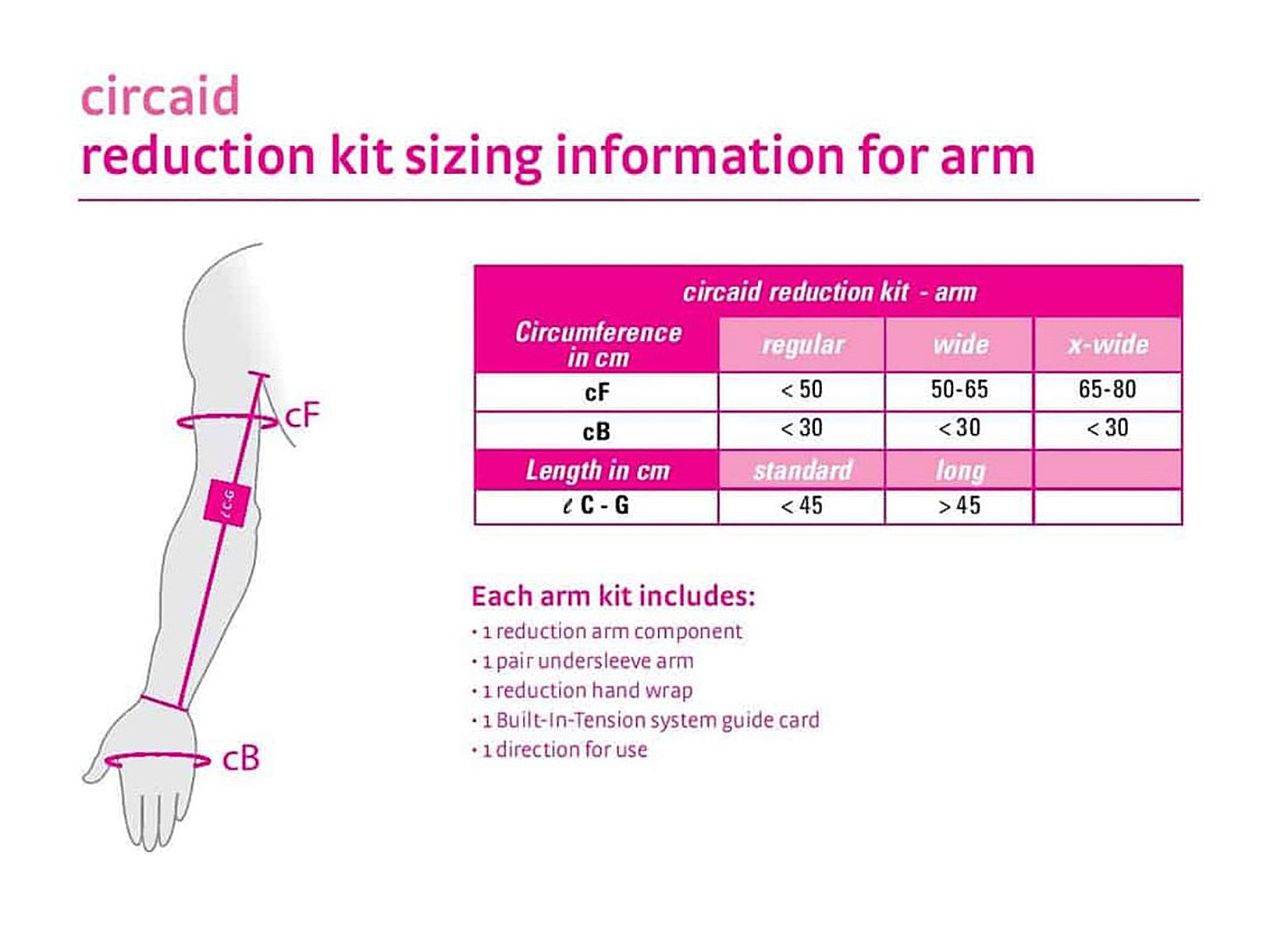 circaid
reduction kit sizing information for arm

cF

ℓ C-G

cB

| circaid reduction kit - arm | | | |
|---|---|---|---|
| Circumference in cm | regular | wide | x-wide |
| cF | < 50 | 50-65 | 65-80 |
| cB | < 30 | < 30 | < 30 |
| Length in cm | standard | long | |
| ℓ C - G | < 45 | > 45 | |

Each arm kit includes:
• 1 reduction arm component
• 1 pair undersleeve arm
• 1 reduction hand wrap
• 1 Built-In-Tension system guide card
• 1 direction for use